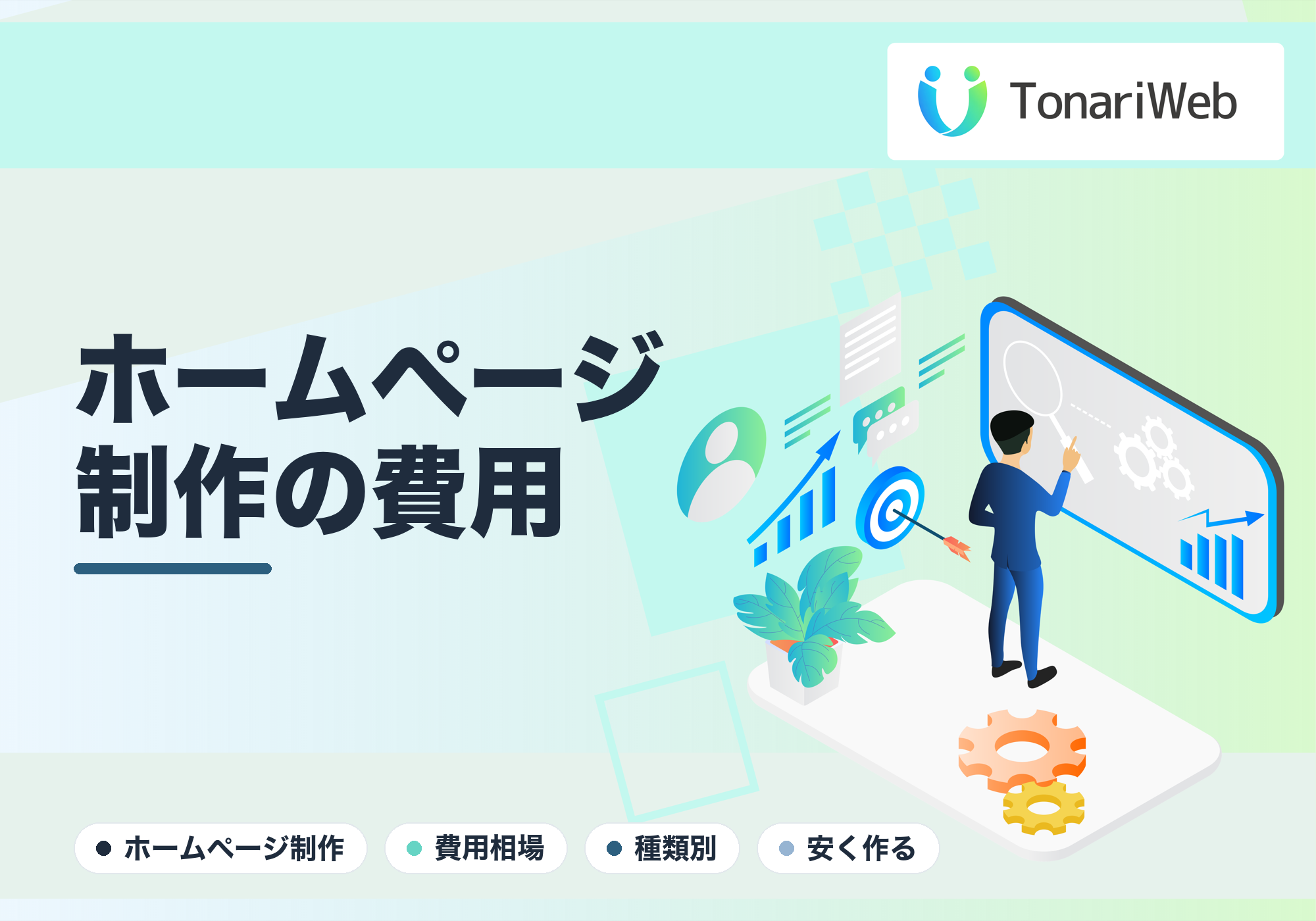 TonariWeb

ホームページ制作の費用

ホームページ制作

費用相場

種類別

安く作る